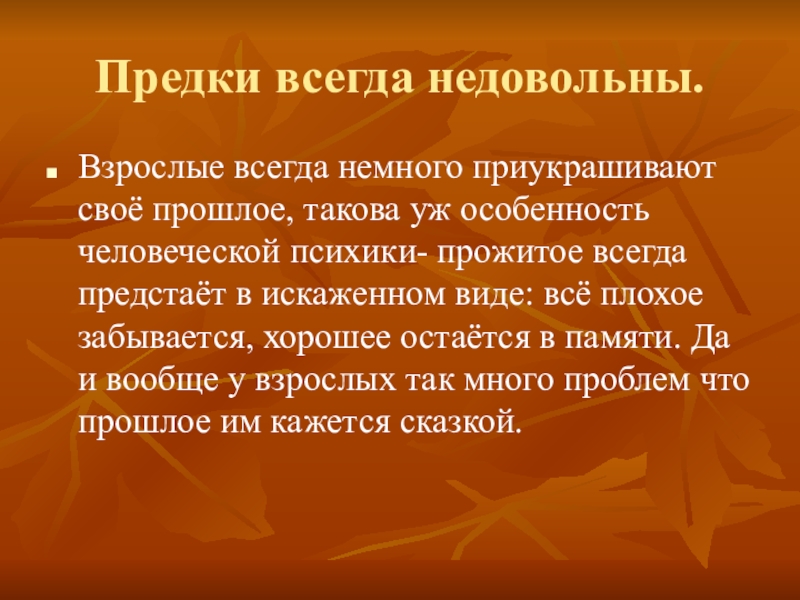 Предки всегда недовольны.

Взрослые всегда немного приукрашивают своё прошлое, такова уж особенность человеческой психики- прожитое всегда предстаёт в искаженном виде: всё плохое забывается, хорошее остаётся в памяти. Да и вообще у взрослых так много проблем что прошлое им кажется сказкой.